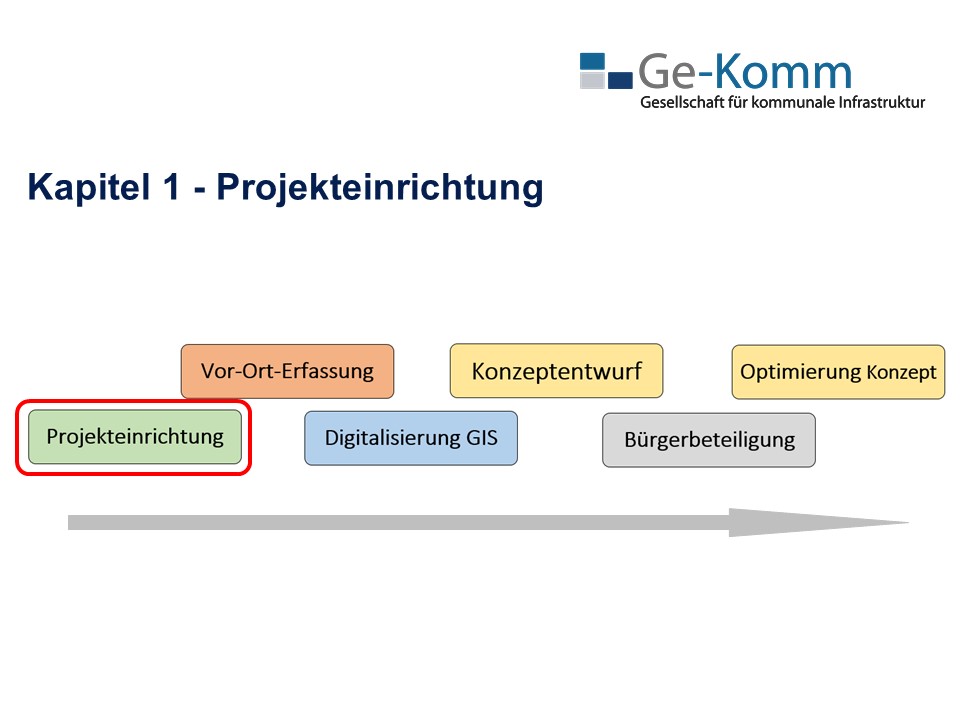 Ge-Komm
Gesellschaft für kommunale Infrastruktur

Kapitel 1 - Projekteinrichtung

Projekteinrichtung

Vor-Ort-Erfassung

Digitalisierung GIS

Konzeptentwurf

Bürgerbeteiligung

Optimierung Konzept